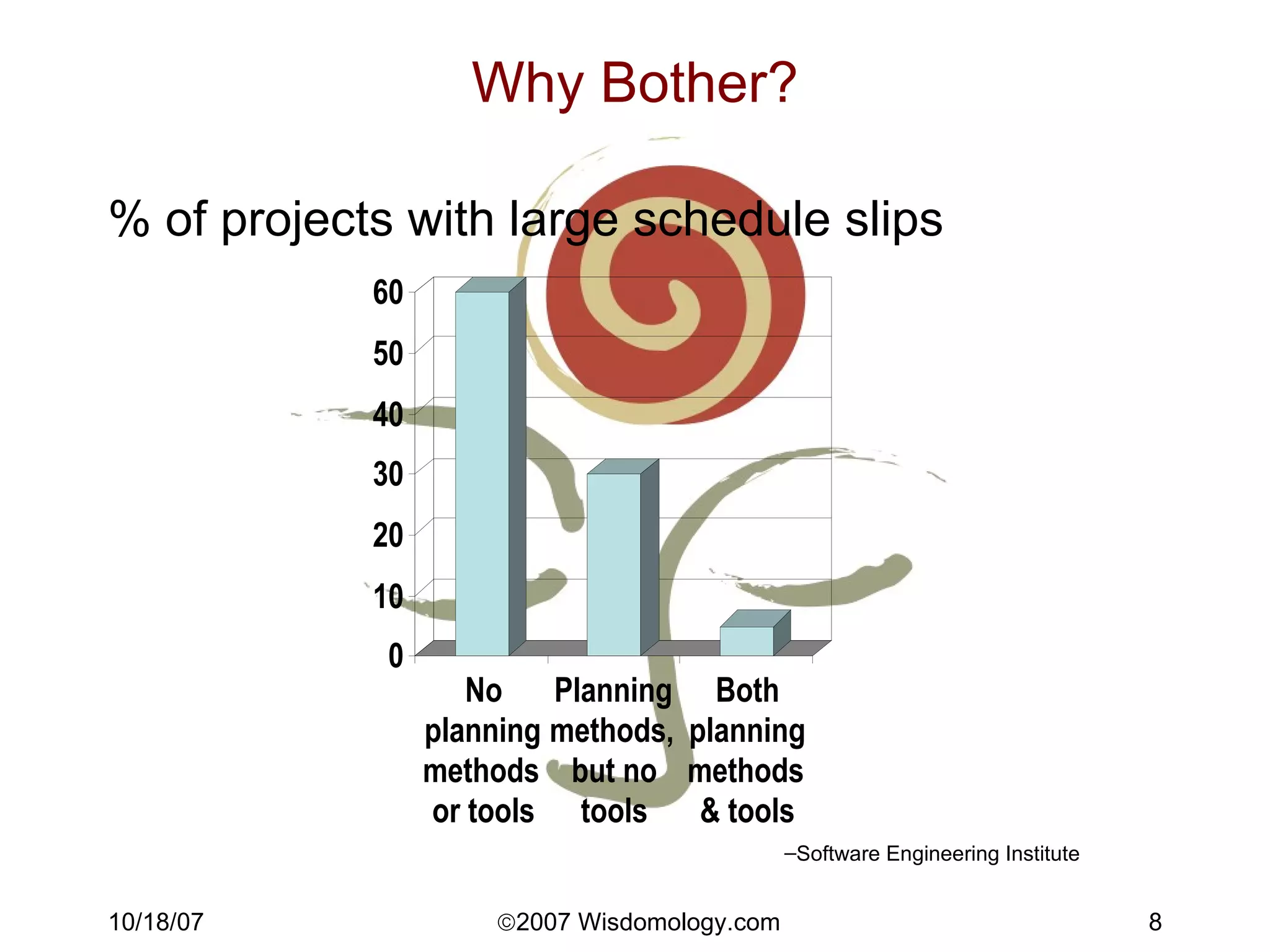 Why Bother?

% of projects with large schedule slips

60
50
40
30
20
10
0

No planning methods or tools

Planning methods, but no tools

Both planning methods & tools

–Software Engineering Institute

10/18/07

©2007 Wisdomology.com

8